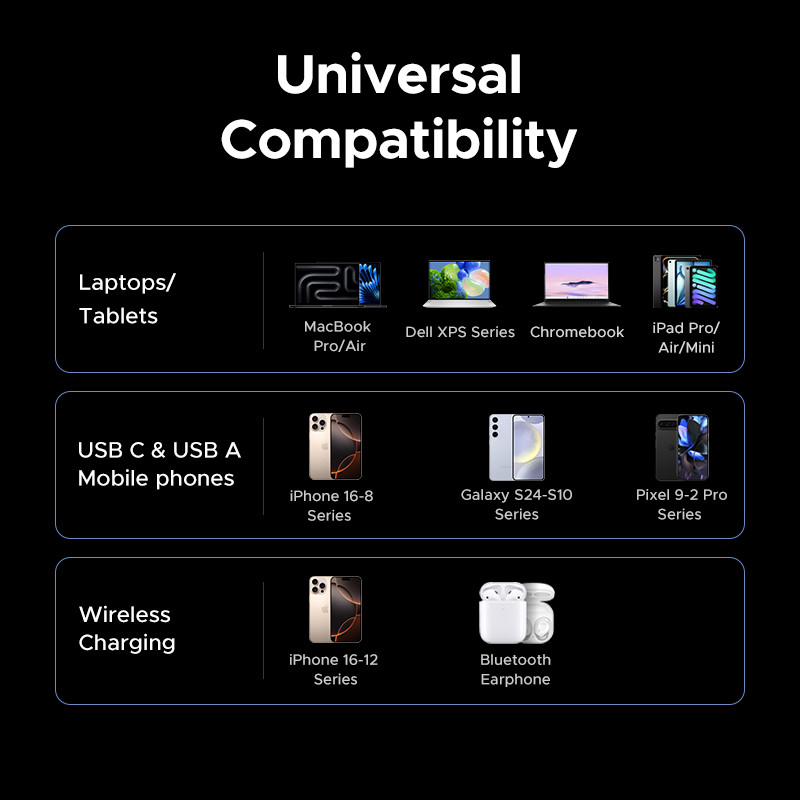 Universal Compatibility

Laptops/ Tablets

MacBook Pro/Air

Dell XPS Series

Chromebook

iPad Pro/ Air/Mini

USB C & USB A Mobile phones

iPhone 16-8 Series

Galaxy S24-S10 Series

Pixel 9-2 Pro Series

Wireless Charging

iPhone 16-12 Series

Bluetooth Earphone